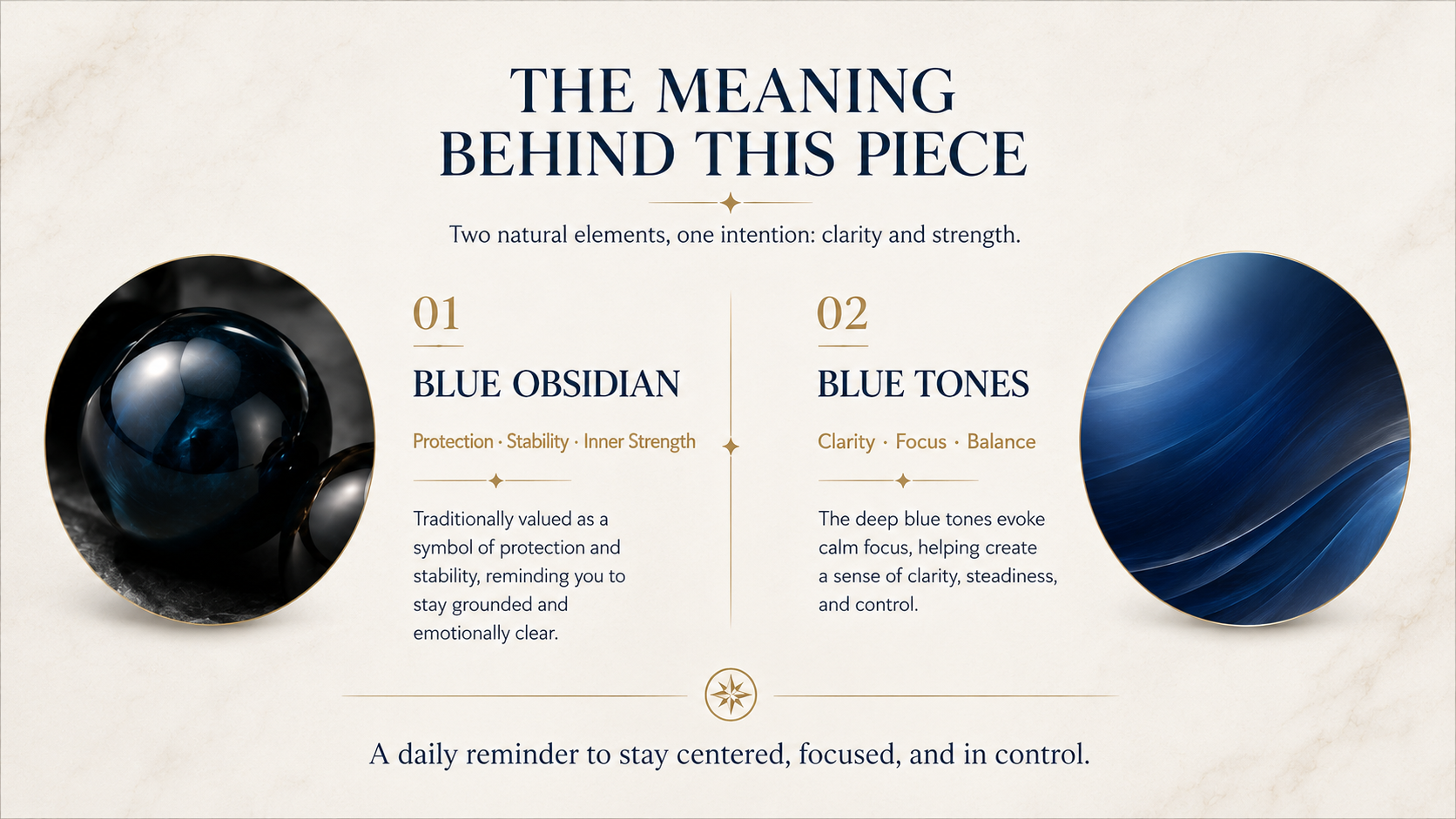 THE MEANING BEHIND THIS PIECE

Two natural elements, one intention: clarity and strength.

01

BLUE OBSIDIAN

Protection · Stability · Inner Strength

Traditionally valued as a symbol of protection and stability, reminding you to stay grounded and emotionally clear.

02

BLUE TONES

Clarity · Focus · Balance

The deep blue tones evoke calm focus, helping create a sense of clarity, steadiness, and control.

A daily reminder to stay centered, focused, and in control.